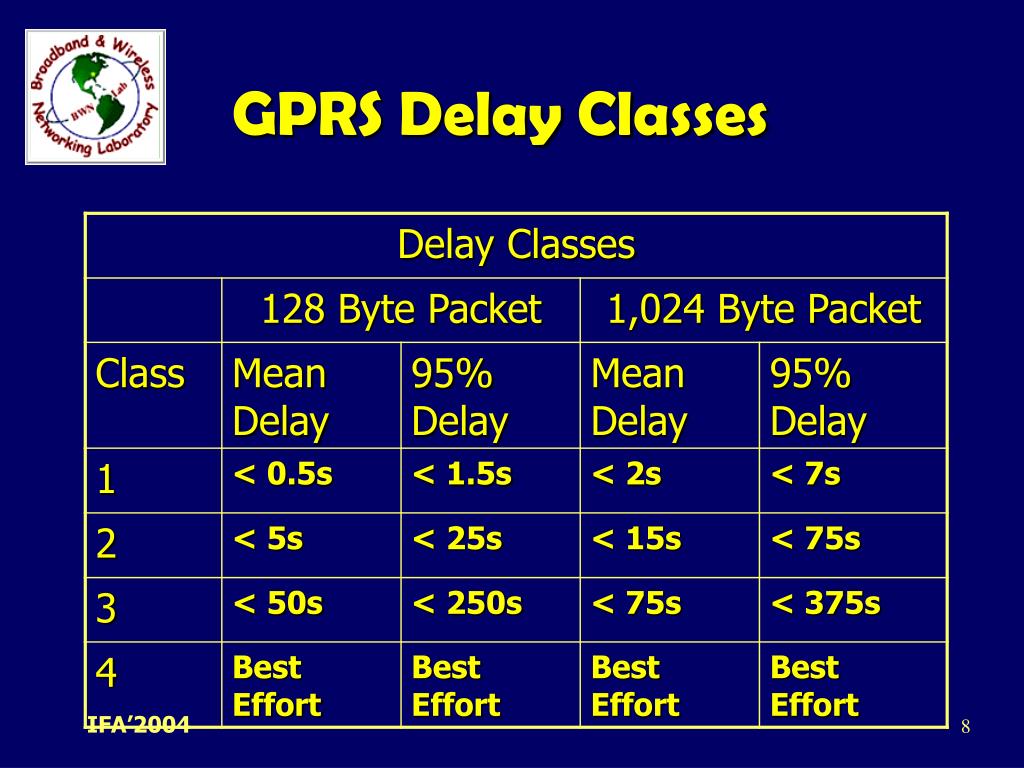 Broadband & Wireless Networking Laboratory
BWN Lab

GPRS Delay Classes

| Delay Classes | | | | |
|---|---|---|---|---|
| | 128 Byte Packet | | 1,024 Byte Packet | |
| Class | Mean Delay | 95% Delay | Mean Delay | 95% Delay |
| 1 | < 0.5s | < 1.5s | < 2s | < 7s |
| 2 | < 5s | < 25s | < 15s | < 75s |
| 3 | < 50s | < 250s | < 75s | < 375s |
| 4 | Best Effort | Best Effort | Best Effort | Best Effort |

IFA'2004

8